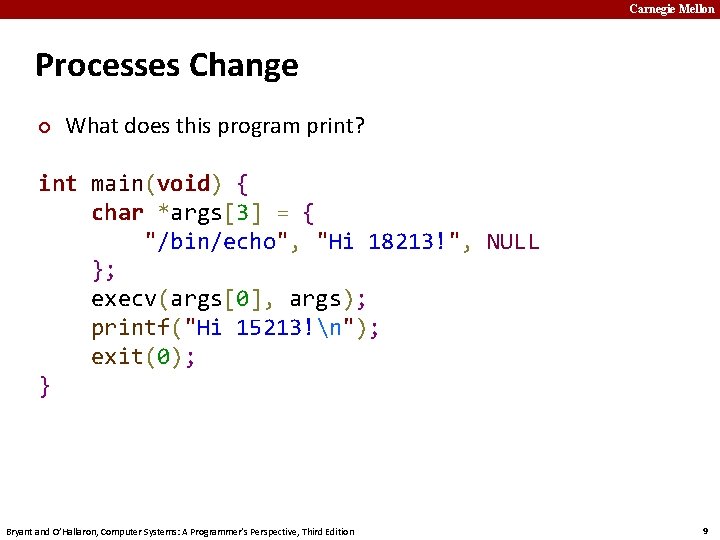 Carnegie Mellon

Processes Change

What does this program print?

int main(void) {
    char *args[3] = {
        "/bin/echo", "Hi 18213!", NULL
    };
    execv(args[0], args);
    printf("Hi 15213!\n");
    exit(0);
}

Bryant and O'Hallaron, Computer Systems: A Programmer's Perspective, Third Edition

9